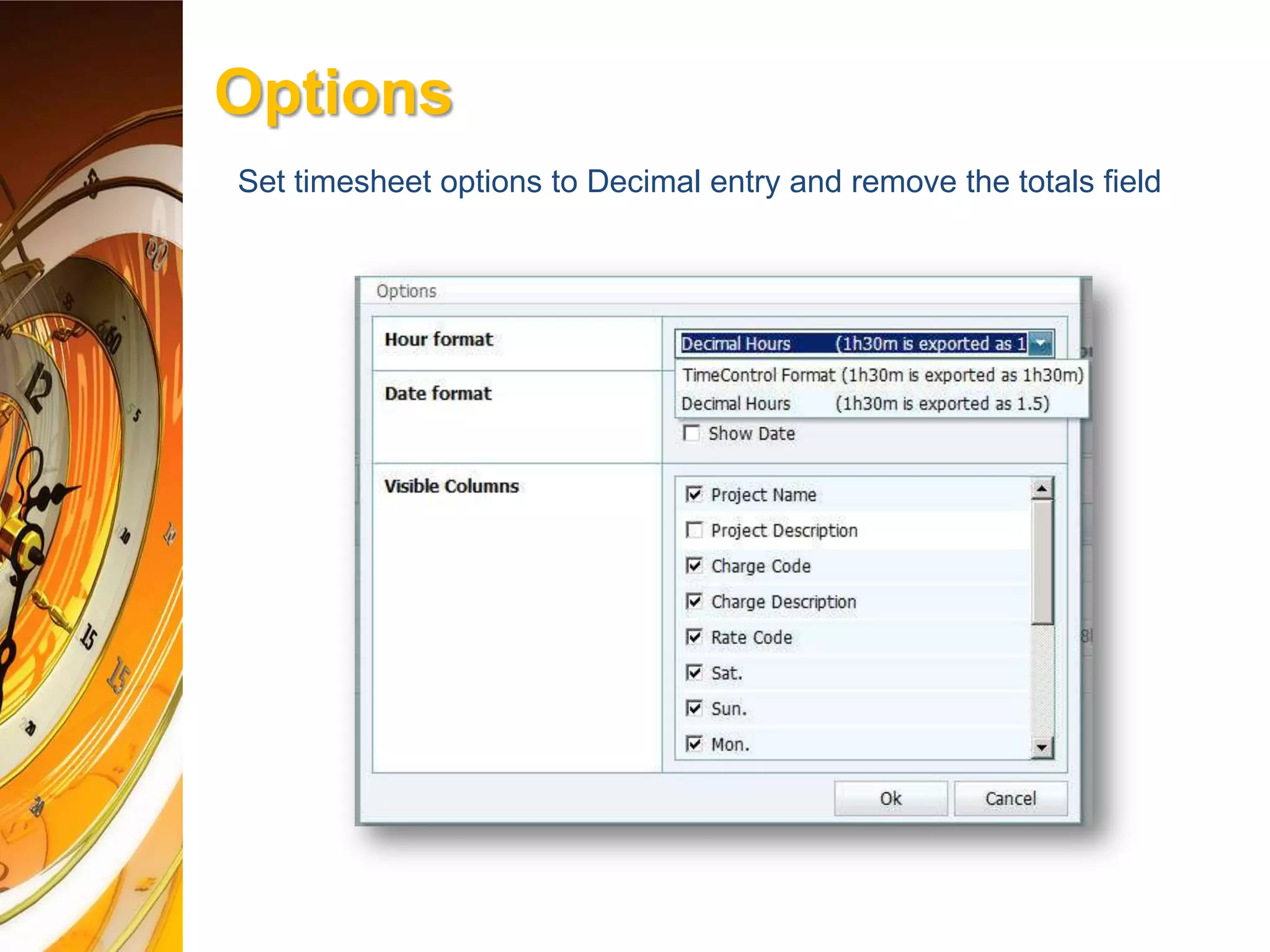 Options

Set timesheet options to Decimal entry and remove the totals field

Options

Hour format

Decimal Hours (1h30m is exported as 1

TimeControl Format (1h30m is exported as 1h30m)

Decimal Hours (1h30m is exported as 1.5)

Date format

Show Date

Visible Columns

Project Name

Project Description

Charge Code

Charge Description

Rate Code

Sat.

Sun.

Mon.

Ok

Cancel